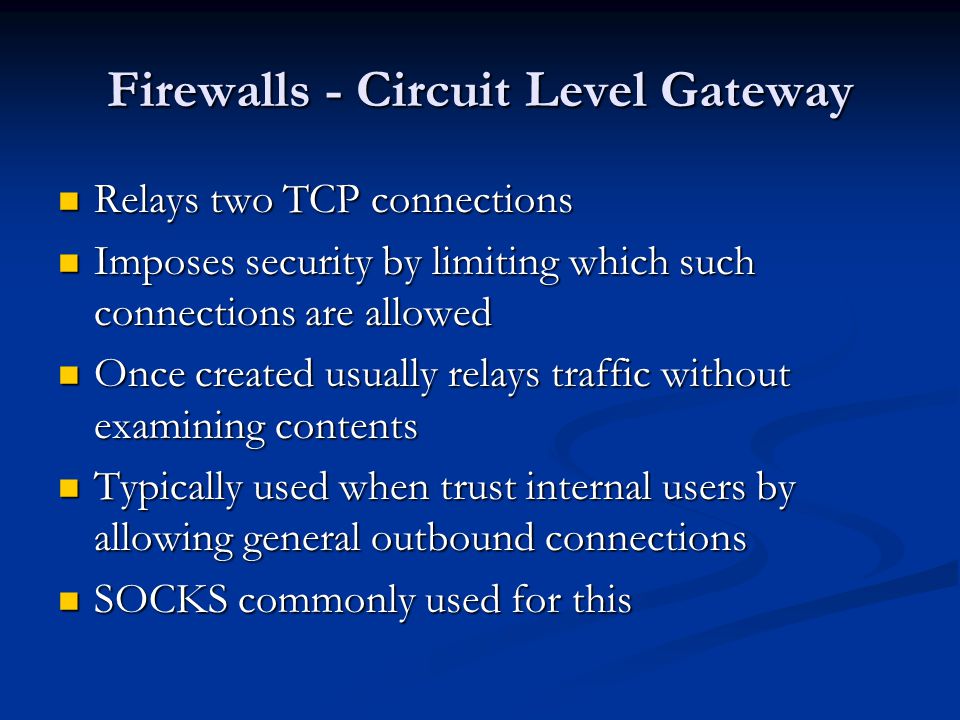 Firewalls - Circuit Level Gateway

- Relays two TCP connections
- Imposes security by limiting which such connections are allowed
- Once created usually relays traffic without examining contents
- Typically used when trust internal users by allowing general outbound connections
- SOCKS commonly used for this